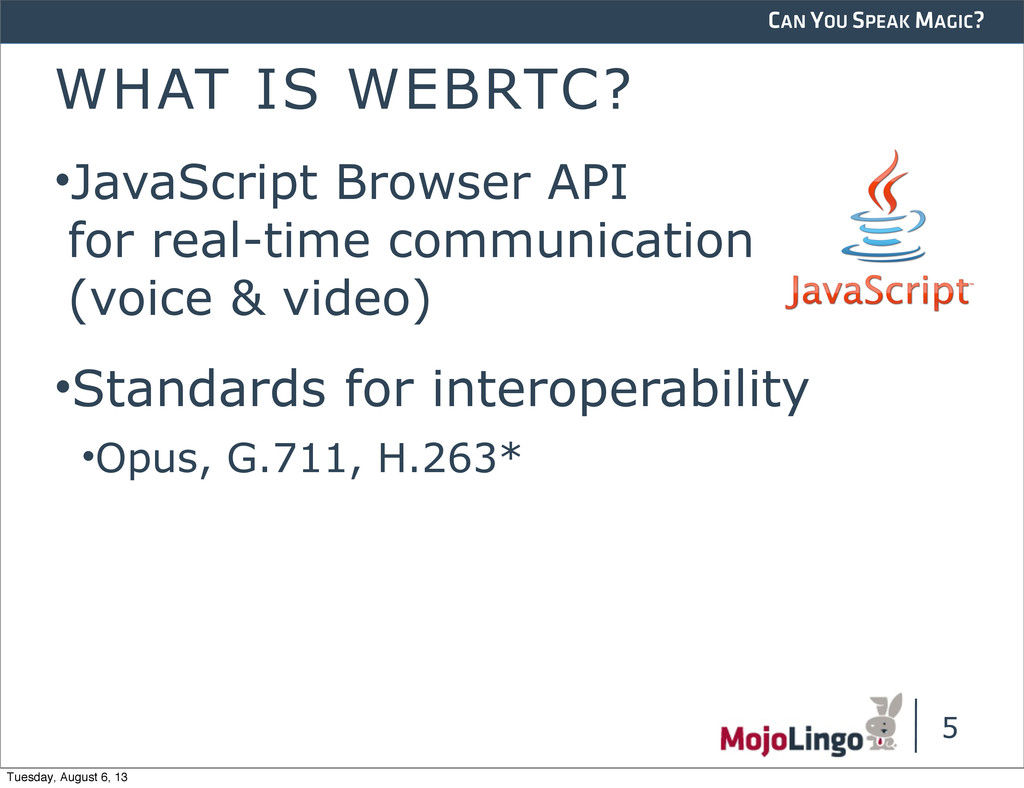 CAN YOU SPEAK MAGIC?

WHAT IS WEBRTC?

•JavaScript Browser API for real-time communication (voice & video)

JavaScript

•Standards for interoperability

•Opus, G.711, H.263*

MojoLingo

5

Tuesday, August 6, 13